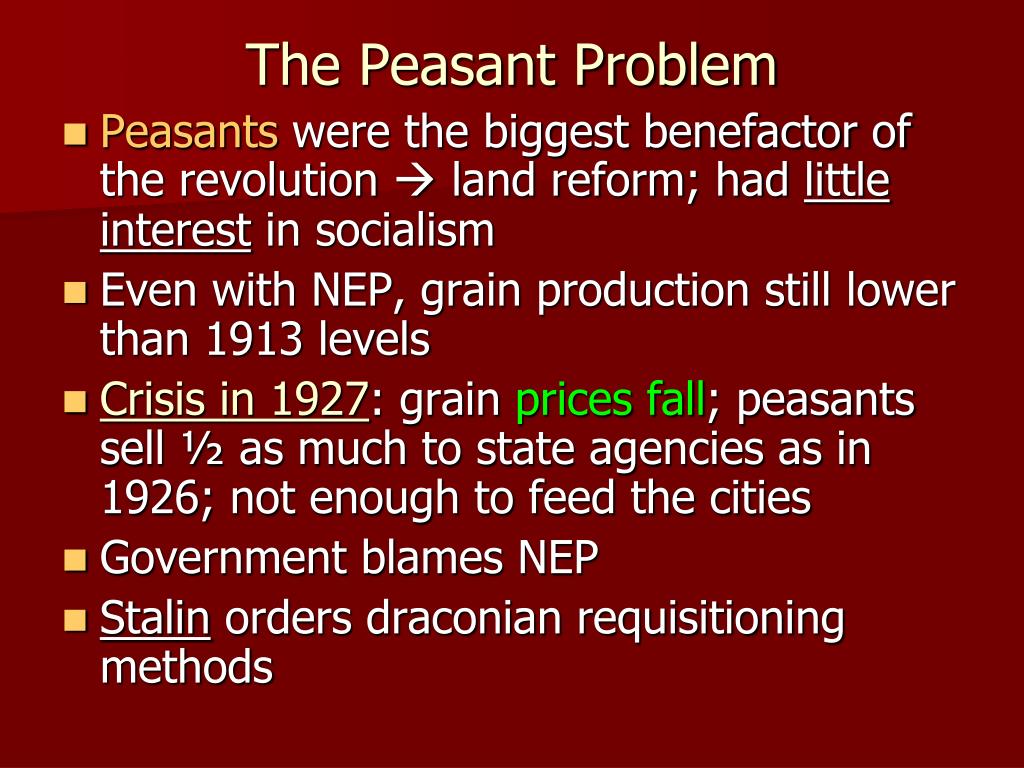 The Peasant Problem

- Peasants were the biggest benefactor of the revolution → land reform; had little interest in socialism
- Even with NEP, grain production still lower than 1913 levels
- Crisis in 1927: grain prices fall; peasants sell ½ as much to state agencies as in 1926; not enough to feed the cities
- Government blames NEP
- Stalin orders draconian requisitioning methods